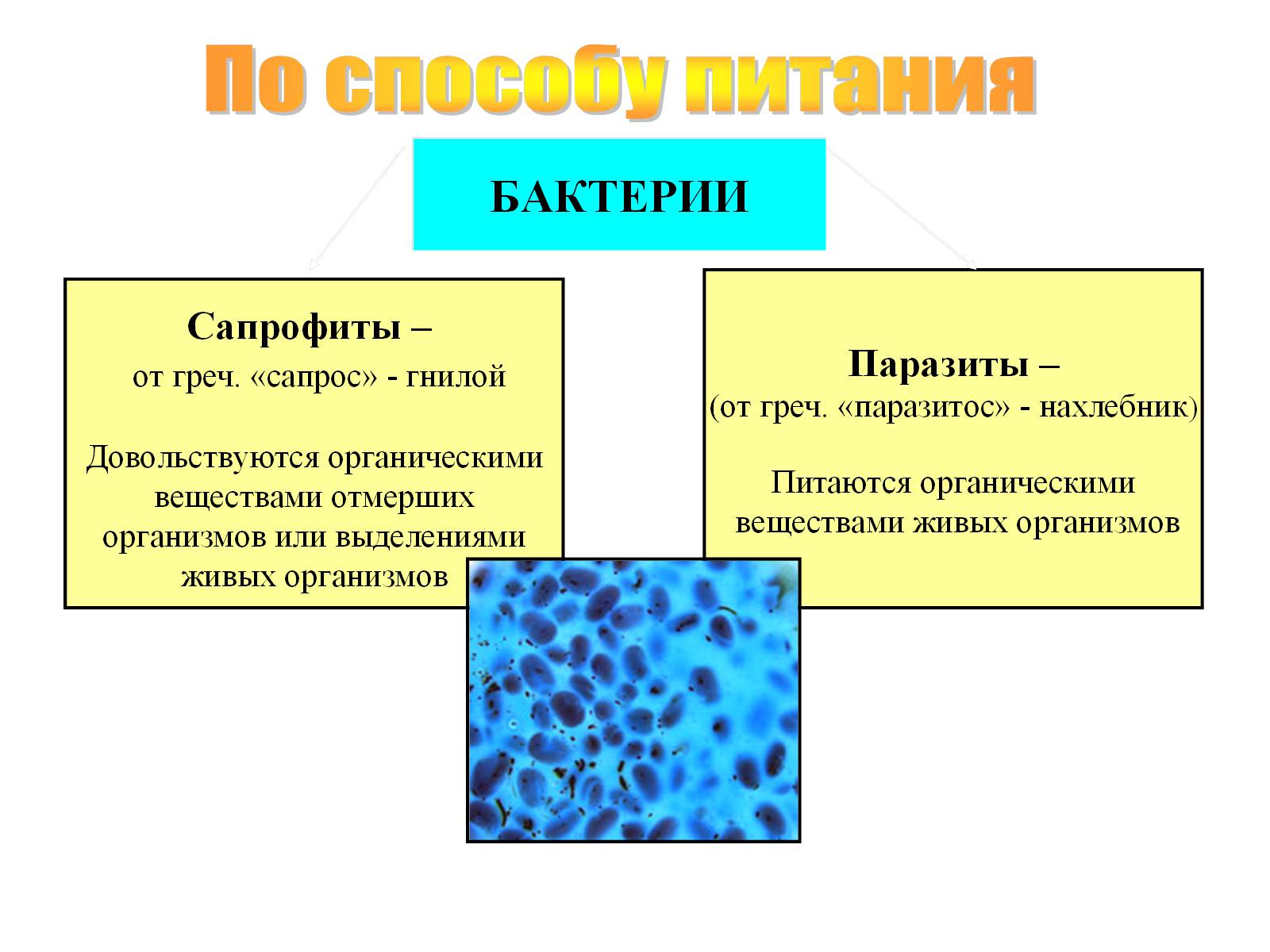 По способу питания

БАКТЕРИИ

Сапрофиты –
от греч. «сапрос» - гнилой

Довольствуются органическими веществами отмерших организмов или выделениями живых организмов

Паразиты –
(от греч. «паразитос» - нахлебник)

Питаются органическими веществами живых организмов